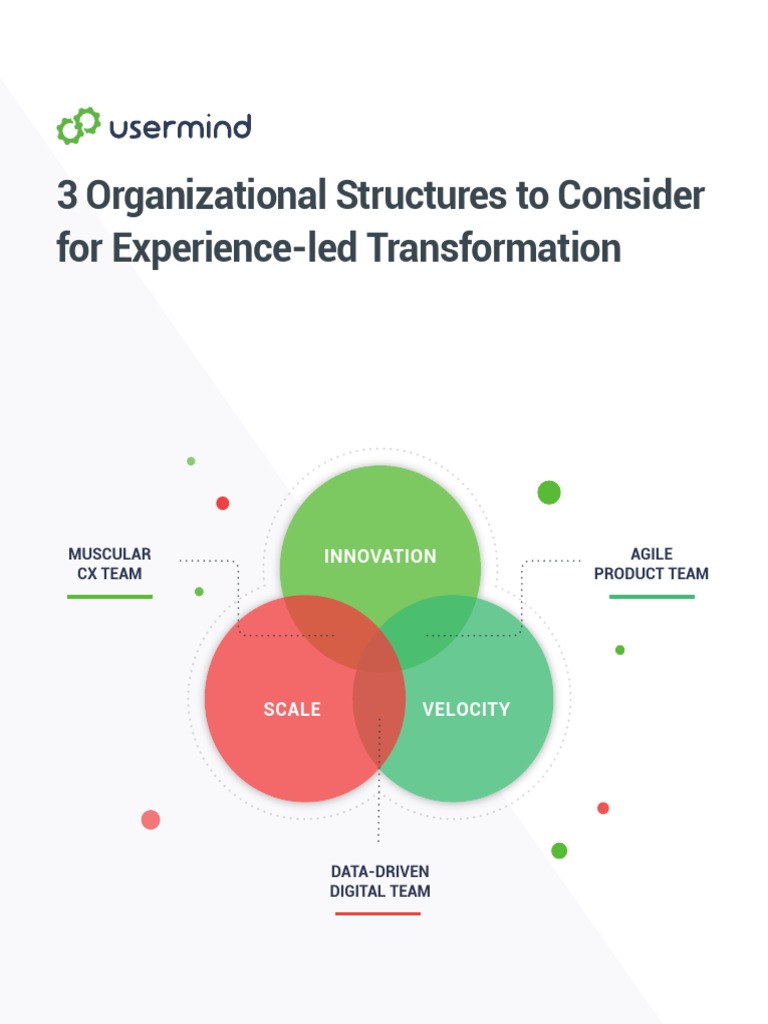 usermind

3 Organizational Structures to Consider for Experience-led Transformation

MUSCULAR CX TEAM

INNOVATION

AGILE PRODUCT TEAM

SCALE

VELOCITY

DATA-DRIVEN DIGITAL TEAM